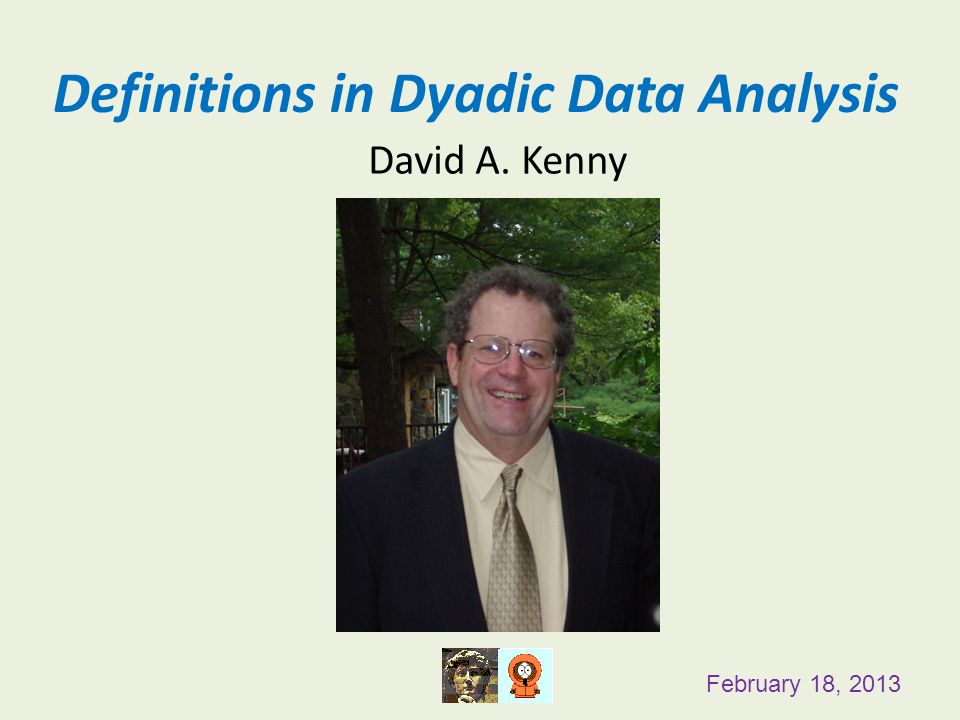 Definitions in Dyadic Data Analysis

David A. Kenny

February 18, 2013